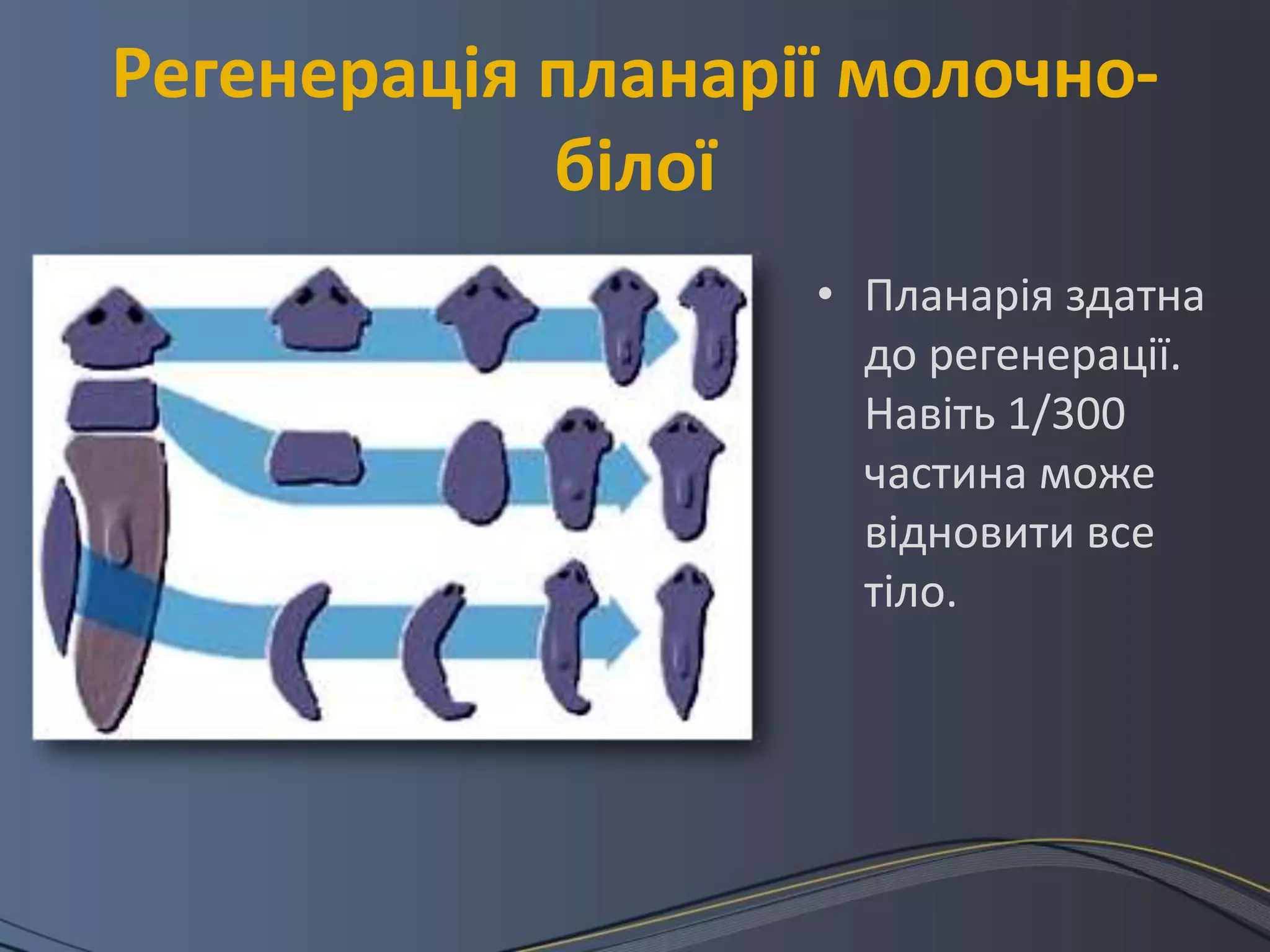 Регенерація планарії молочно-білої

• Планарія здатна до регенерації. Навіть 1/300 частина може відновити все тіло.